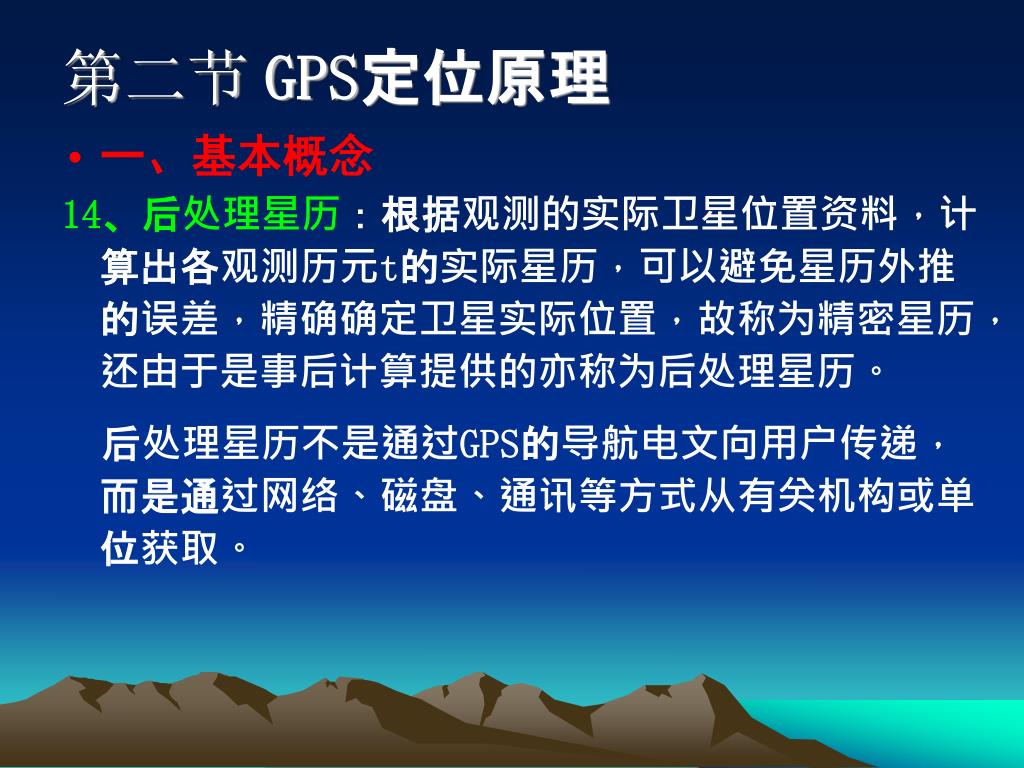 第二节 GPS定位原理

• 一、基本概念

14、后处理星历：根据观测的实际卫星位置资料，计算出各观测历元t的实际星历，可以避免星历外推的误差，精确确定卫星实际位置，故称为精密星历，还由于是事后计算提供的亦称为后处理星历。

后处理星历不是通过GPS的导航电文向用户传递，而是通过网络、磁盘、通讯等方式从有关机构或单位获取。